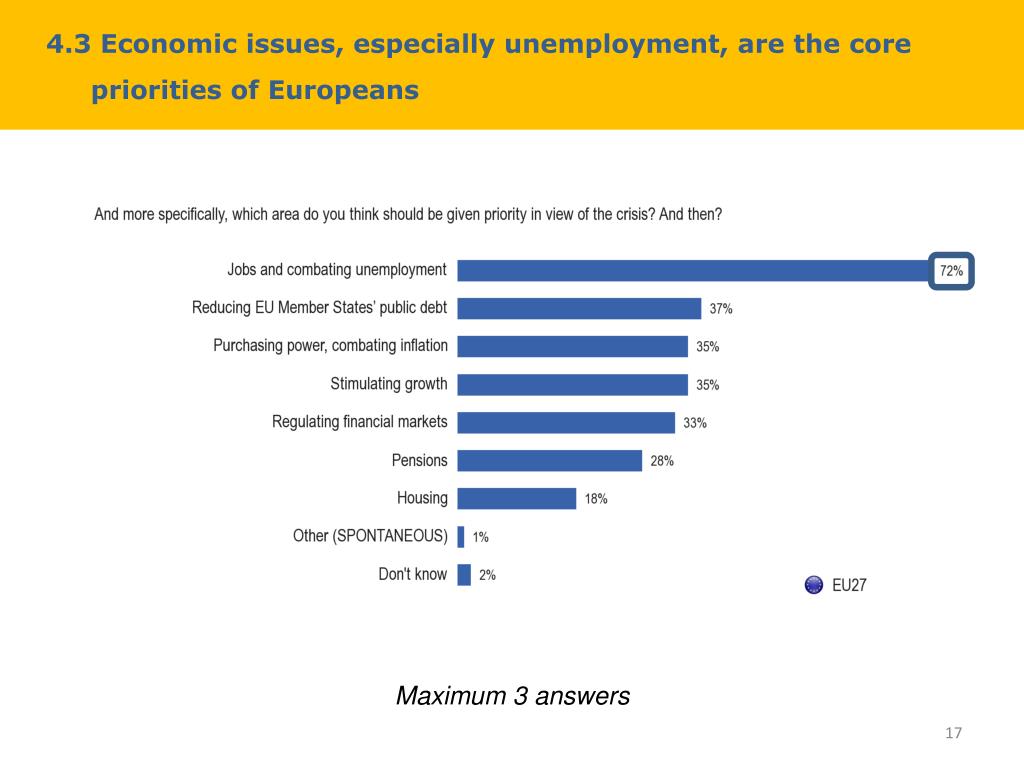 4.3 Economic issues, especially unemployment, are the core priorities of Europeans

And more specifically, which area do you think should be given priority in view of the crisis? And then?

Jobs and combating unemployment 72%
Reducing EU Member States' public debt 37%
Purchasing power, combating inflation 35%
Stimulating growth 35%
Regulating financial markets 33%
Pensions 28%
Housing 18%
Other (SPONTANEOUS) 1%
Don't know 2%

EU27

Maximum 3 answers

17